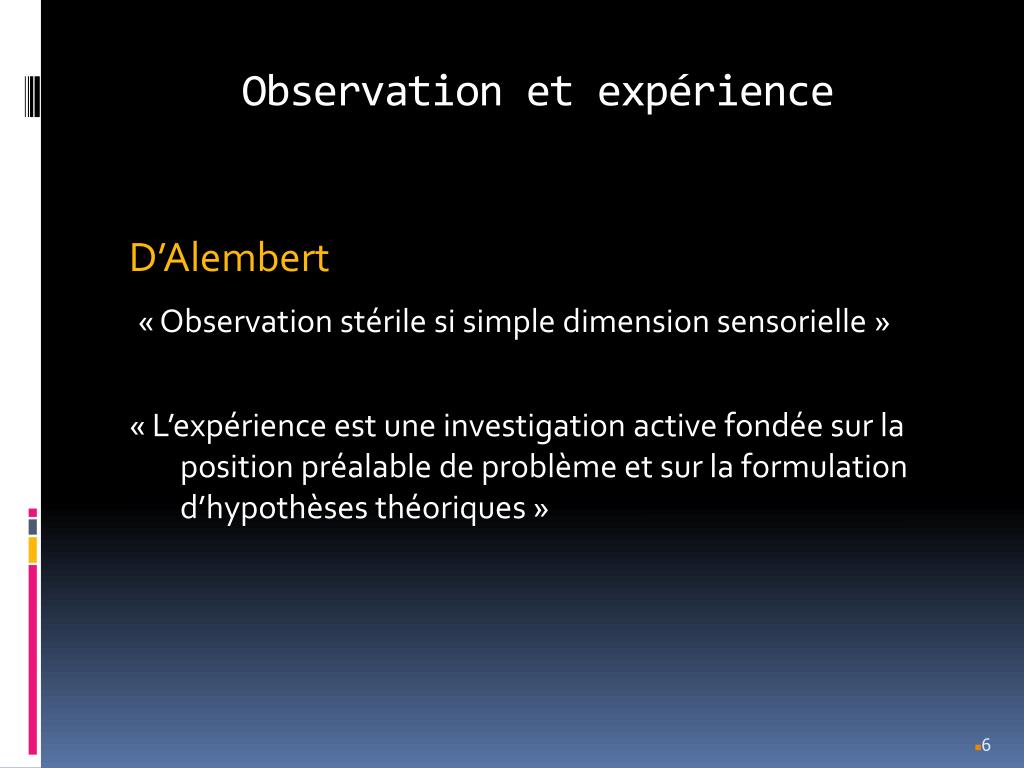 Observation et expérience

D’Alembert

« Observation stérile si simple dimension sensorielle »

« L’expérience est une investigation active fondée sur la position préalable de problème et sur la formulation d’hypothèses théoriques »

6